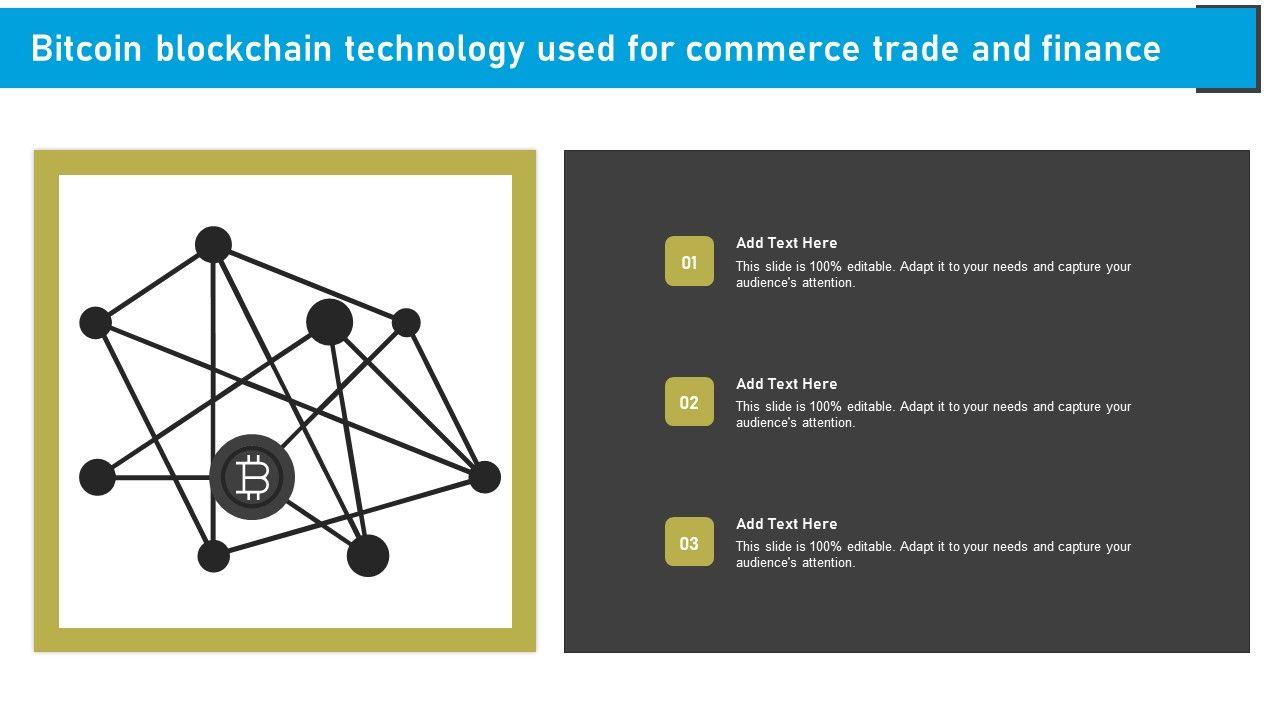 Bitcoin blockchain technology used for commerce trade and finance

01

Add Text Here

This slide is 100% editable. Adapt it to your needs and capture your audience's attention.

02

Add Text Here

This slide is 100% editable. Adapt it to your needs and capture your audience's attention.

03

Add Text Here

This slide is 100% editable. Adapt it to your needs and capture your audience's attention.